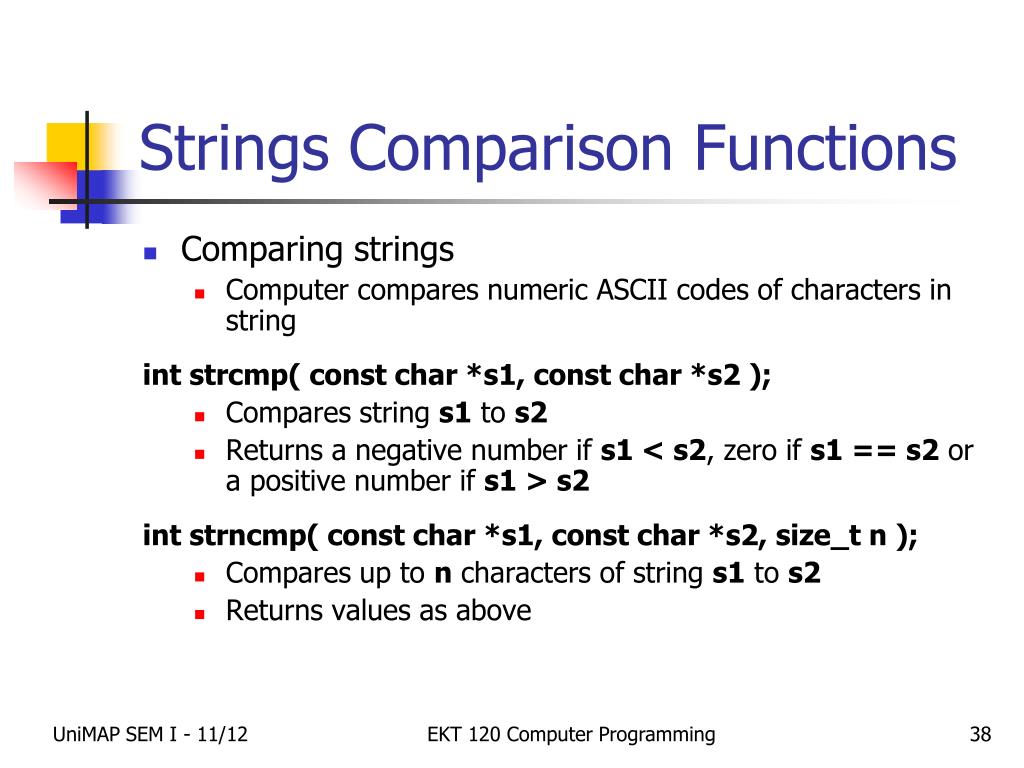 Strings Comparison Functions

Comparing strings
Computer compares numeric ASCII codes of characters in string

int strcmp( const char *s1, const char *s2 );
Compares string s1 to s2
Returns a negative number if s1 < s2, zero if s1 == s2 or a positive number if s1 > s2

int strncmp( const char *s1, const char *s2, size_t n );
Compares up to n characters of string s1 to s2
Returns values as above

UniMAP SEM I - 11/12 EKT 120 Computer Programming 38